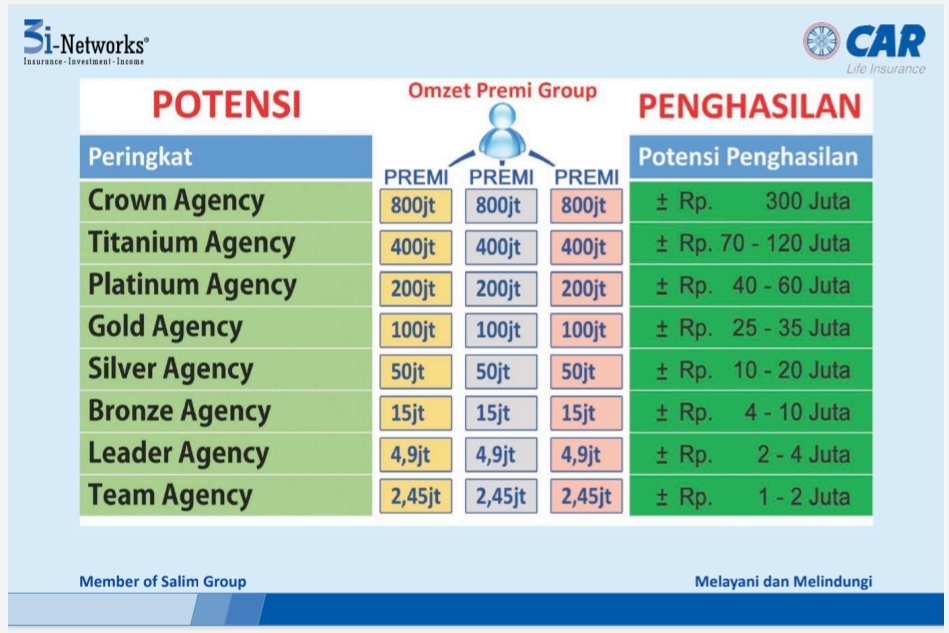 3i-Networks®
Insurance - Investment - Income

CAR
Life Insurance

POTENSI

Omzet Premi Group

PENGHASILAN

| Peringkat | PREMI | PREMI | PREMI | Potensi Penghasilan |
|---|---|---|---|---|
| Crown Agency | 800jt | 800jt | 800jt | ± Rp. 300 Juta |
| Titanium Agency | 400jt | 400jt | 400jt | ± Rp. 70 - 120 Juta |
| Platinum Agency | 200jt | 200jt | 200jt | ± Rp. 40 - 60 Juta |
| Gold Agency | 100jt | 100jt | 100jt | ± Rp. 25 - 35 Juta |
| Silver Agency | 50jt | 50jt | 50jt | ± Rp. 10 - 20 Juta |
| Bronze Agency | 15jt | 15jt | 15jt | ± Rp. 4 - 10 Juta |
| Leader Agency | 4,9jt | 4,9jt | 4,9jt | ± Rp. 2 - 4 Juta |
| Team Agency | 2,45jt | 2,45jt | 2,45jt | ± Rp. 1 - 2 Juta |

Member of Salim Group

Melayani dan Melindungi